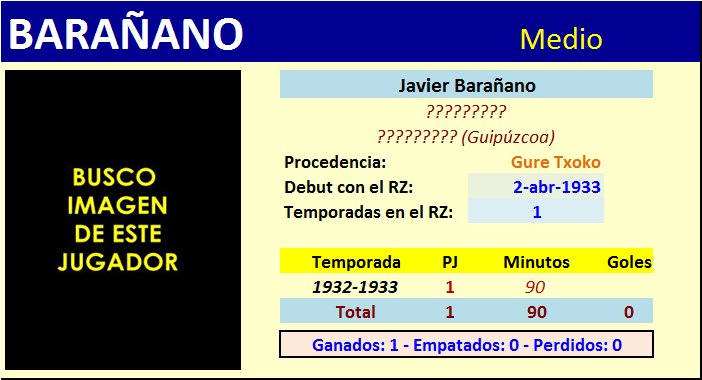 BARAÑANO

Medio

BUSCO IMAGEN DE ESTE JUGADOR

Javier Barañano

?????????

????????? (Guipúzcoa)

Procedencia: Gure Txoko

Debut con el RZ: 2-abr-1933

Temporadas en el RZ: 1

| Temporada | PJ | Minutos | Goles |
|---|---|---|---|
| 1932-1933 | 1 | 90 | |
| Total | 1 | 90 | 0 |

Ganados: 1 - Empatados: 0 - Perdidos: 0